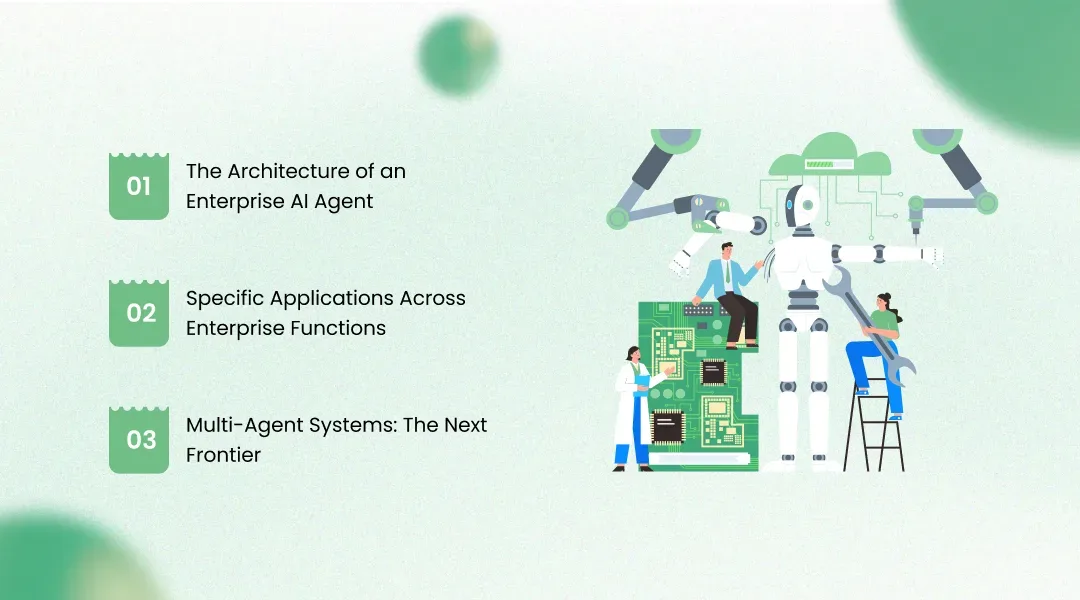 01
The Architecture of an Enterprise AI Agent

02
Specific Applications Across Enterprise Functions

03
Multi-Agent Systems: The Next Frontier